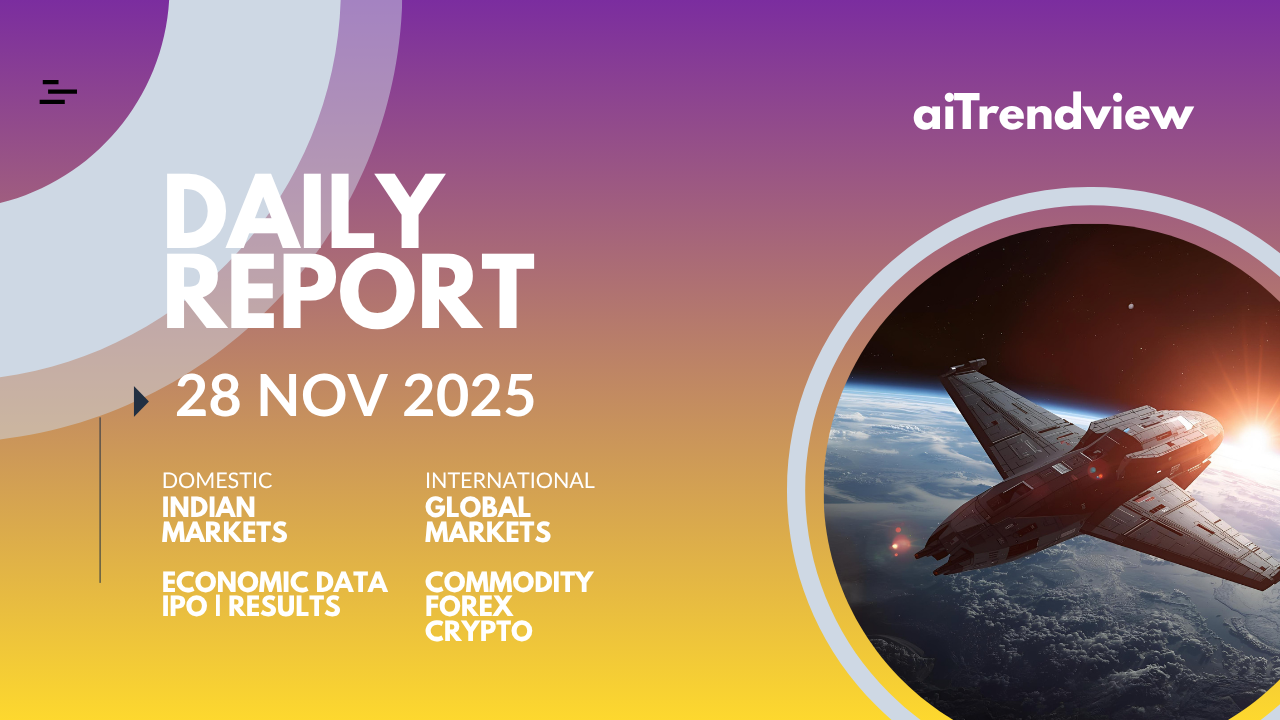 aiTrendview

DAILY REPORT

28 NOV 2025

DOMESTIC
INDIAN MARKETS

ECONOMIC DATA
IPO | RESULTS

INTERNATIONAL
GLOBAL MARKETS

COMMODITY
FOREX
CRYPTO